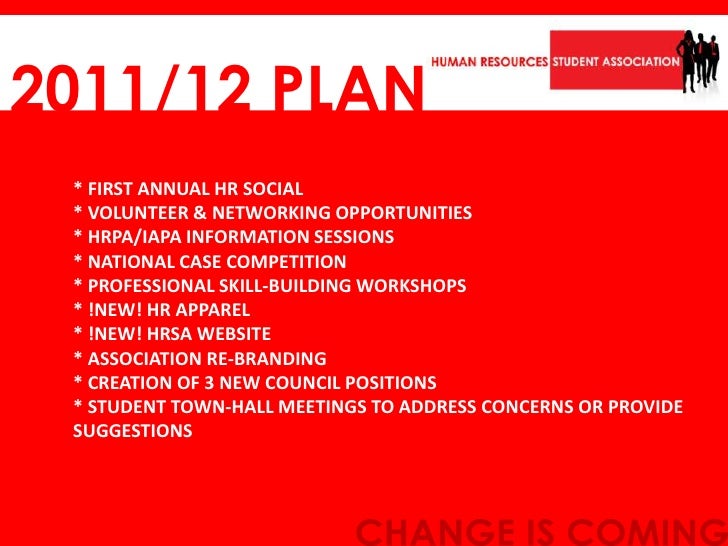 2011/12 PLAN

HUMAN RESOURCES STUDENT ASSOCIATION

* FIRST ANNUAL HR SOCIAL
* VOLUNTEER & NETWORKING OPPORTUNITIES
* HRPA/IAPA INFORMATION SESSIONS
* NATIONAL CASE COMPETITION
* PROFESSIONAL SKILL-BUILDING WORKSHOPS
* !NEW! HR APPAREL
* !NEW! HRSA WEBSITE
* ASSOCIATION RE-BRANDING
* CREATION OF 3 NEW COUNCIL POSITIONS
* STUDENT TOWN-HALL MEETINGS TO ADDRESS CONCERNS OR PROVIDE SUGGESTIONS

CHANGE IS COMING